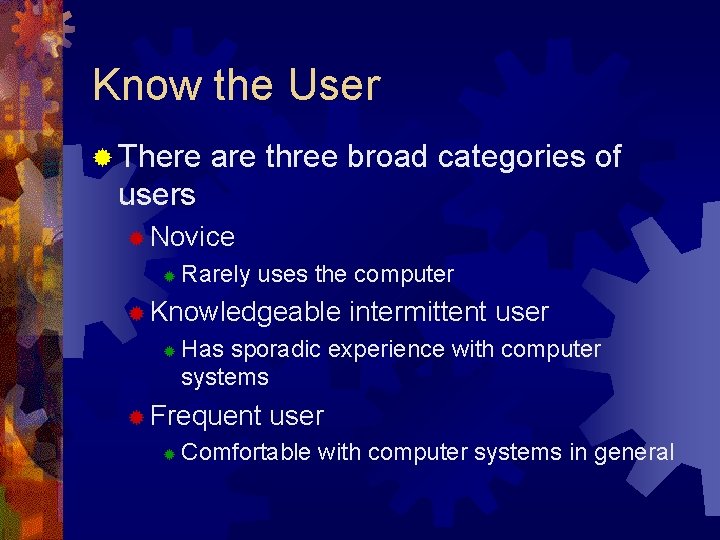 Know the User

There are three broad categories of users

Novice

Rarely uses the computer

Knowledgeable intermittent user

Has sporadic experience with computer systems

Frequent user

Comfortable with computer systems in general